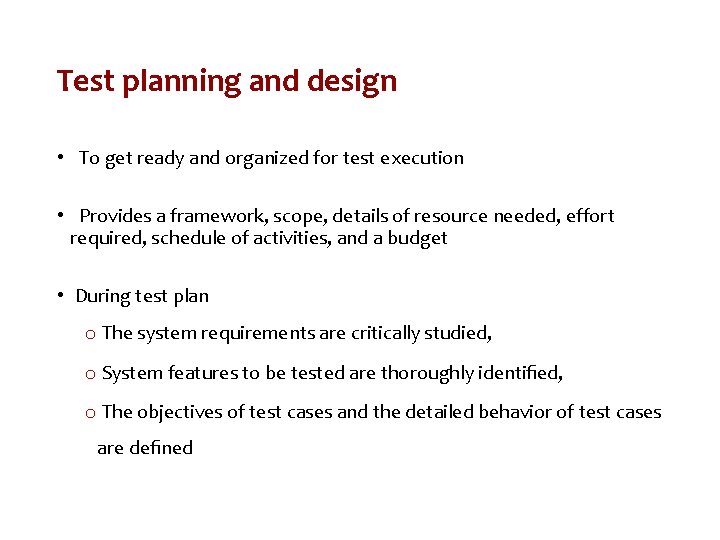 Test planning and design

• To get ready and organized for test execution

• Provides a framework, scope, details of resource needed, effort required, schedule of activities, and a budget

• During test plan

o The system requirements are critically studied,

o System features to be tested are thoroughly identified,

o The objectives of test cases and the detailed behavior of test cases are defined